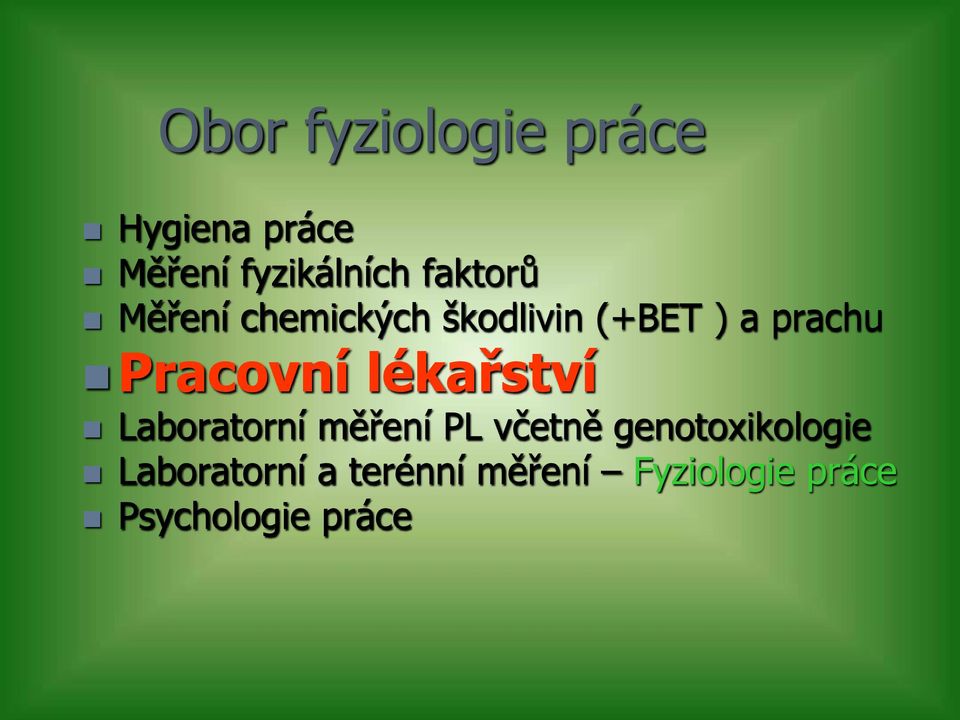 Obor fyziologie práce

- Hygiena práce
- Měření fyzikálních faktorů
- Měření chemických škodlivin (+BET ) a prachu
- Pracovní lékařství
- Laboratorní měření PL včetně genotoxikologie
- Laboratorní a terénní měření – Fyziologie práce
- Psychologie práce